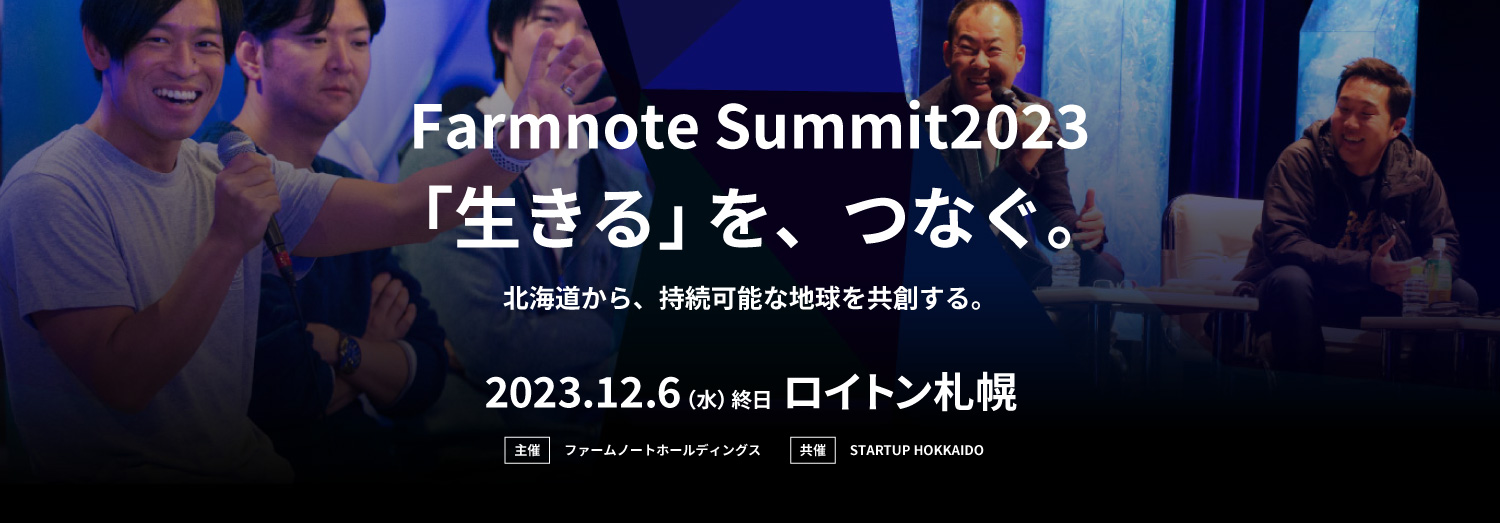 Farmnote Summit2023
「生きる」を、つなぐ。

北海道から、持続可能な地球を共創する。

2023.12.6（水）終日 ロイトン札幌

主催 ファームノートホールディングス 共催 STARTUP HOKKAIDO